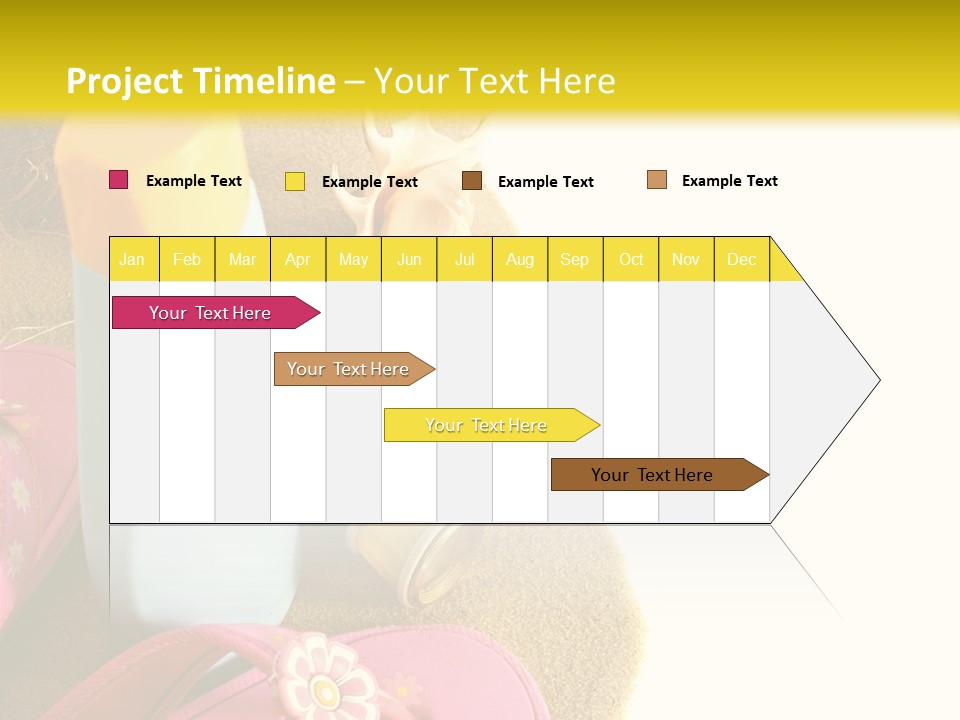 Project Timeline – Your Text Here

Example Text
Example Text
Example Text
Example Text

| Jan | Feb | Mar | Apr | May | Jun | Jul | Aug | Sep | Oct | Nov | Dec |
|---|---|---|---|---|---|---|---|---|---|---|---|

Your Text Here
Your Text Here
Your Text Here
Your Text Here